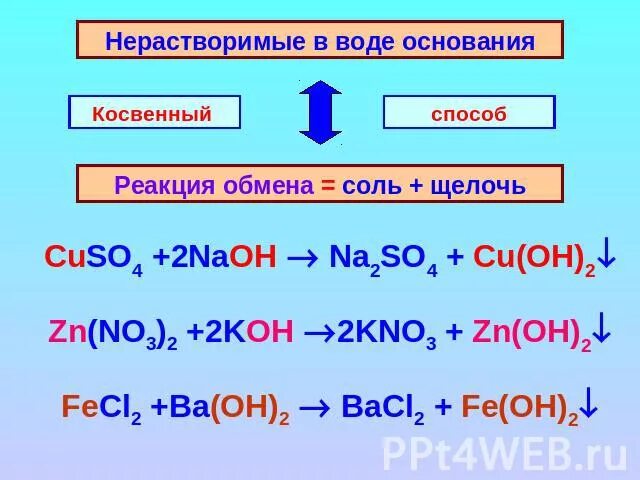 Нерастворимые в воде основания

Косвенный

способ

Реакция обмена = соль + щелочь

$CuSO_4 + 2NaOH \rightarrow Na_2SO_4 + Cu(OH)_2\downarrow$

$Zn(NO_3)_2 + 2KOH \rightarrow 2KNO_3 + Zn(OH)_2\downarrow$

$FeCl_2 + Ba(OH)_2 \rightarrow BaCl_2 + Fe(OH)_2\downarrow$

PPt4WEB.ru